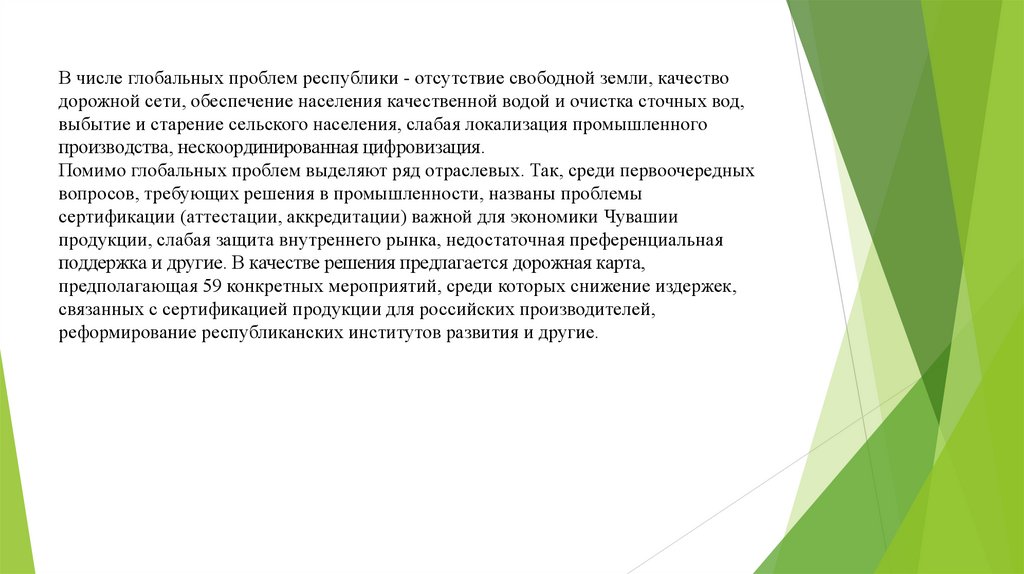 В числе глобальных проблем республики - отсутствие свободной земли, качество дорожной сети, обеспечение населения качественной водой и очистка сточных вод, выбытие и старение сельского населения, слабая локализация промышленного производства, нескоординированная цифровизация.
Помимо глобальных проблем выделяют ряд отраслевых. Так, среди первоочередных вопросов, требующих решения в промышленности, названы проблемы сертификации (аттестации, аккредитации) важной для экономики Чувашии продукции, слабая защита внутреннего рынка, недостаточная преференциальная поддержка и другие. В качестве решения предлагается дорожная карта, предполагающая 59 конкретных мероприятий, среди которых снижение издержек, связанных с сертификацией продукции для российских производителей, реформирование республиканских институтов развития и другие.